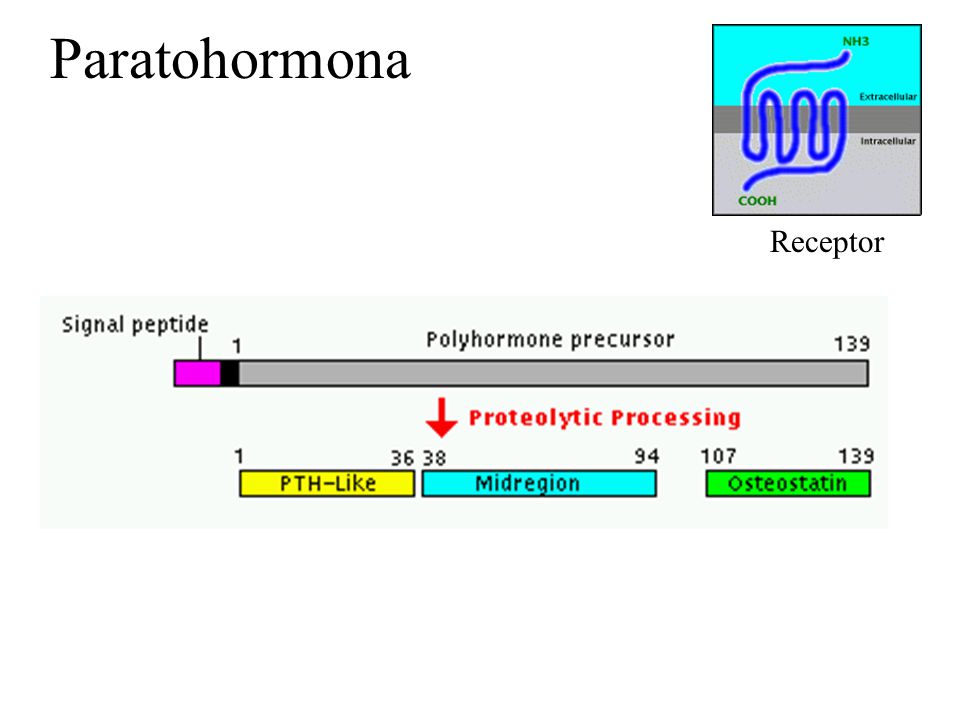 Paratohormona

NH3
Extracellular
Intracellular
COOH

Receptor

Signal peptide
1
Polyhormone precursor
139

Proteolytic Processing

1
36
38
94
107
139

PTH-Like
Midregion
Osteostatin